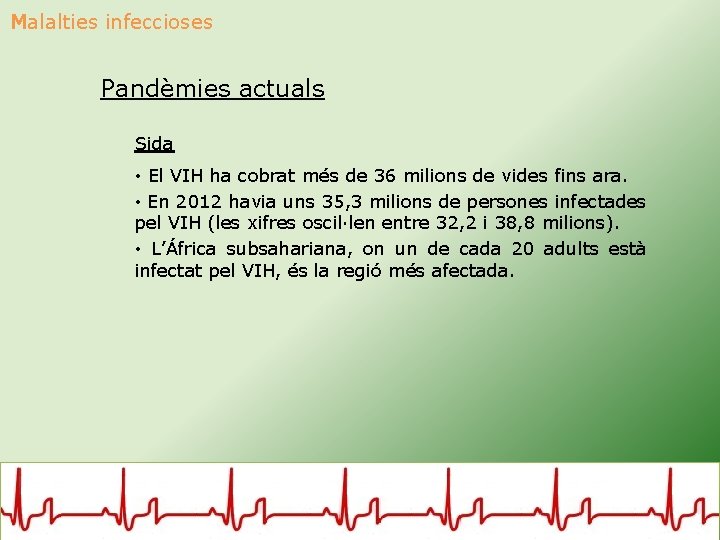 Malalties infeccioses

Pandèmies actuals

Sida

• El VIH ha cobrat més de 36 milions de vides fins ara.

• En 2012 havia uns 35,3 milions de persones infectades pel VIH (les xifres oscil·len entre 32,2 i 38,8 milions).

• L'Àfrica subsahariana, on un de cada 20 adults està infectat pel VIH, és la regió més afectada.